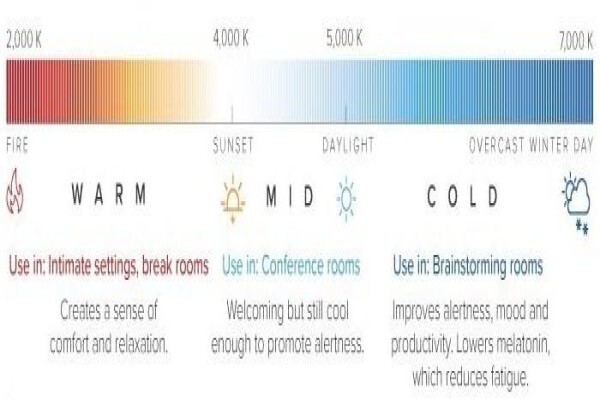 2,000 K

4,000 K

5,000 K

7,000 K

FIRE

SUNSET

DAYLIGHT

OVERCAST WINTER DAY

WARM

MID

COLD

Use in: Intimate settings, break rooms

Creates a sense of comfort and relaxation.

Use in: Conference rooms

Welcoming but still cool enough to promote alertness.

Use in: Brainstorming rooms

Improves alertness, mood and productivity. Lowers melatonin, which reduces fatigue.